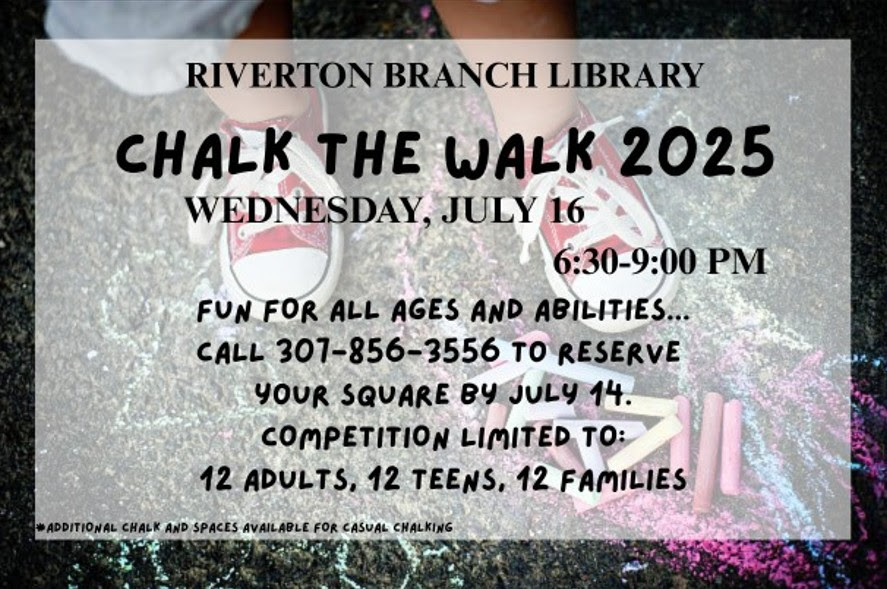 RIVERTON BRANCH LIBRARY

CHALK THE WALK 2025

WEDNESDAY, JULY 16

6:30-9:00 PM

FUN FOR ALL AGES AND ABILITIES... CALL 307-856-3556 TO RESERVE YOUR SQUARE BY JULY 14. COMPETITION LIMITED TO: 12 ADULTS, 12 TEENS, 12 FAMILIES

*ADDITIONAL CHALK AND SPACES AVAILABLE FOR CASUAL CHALKING